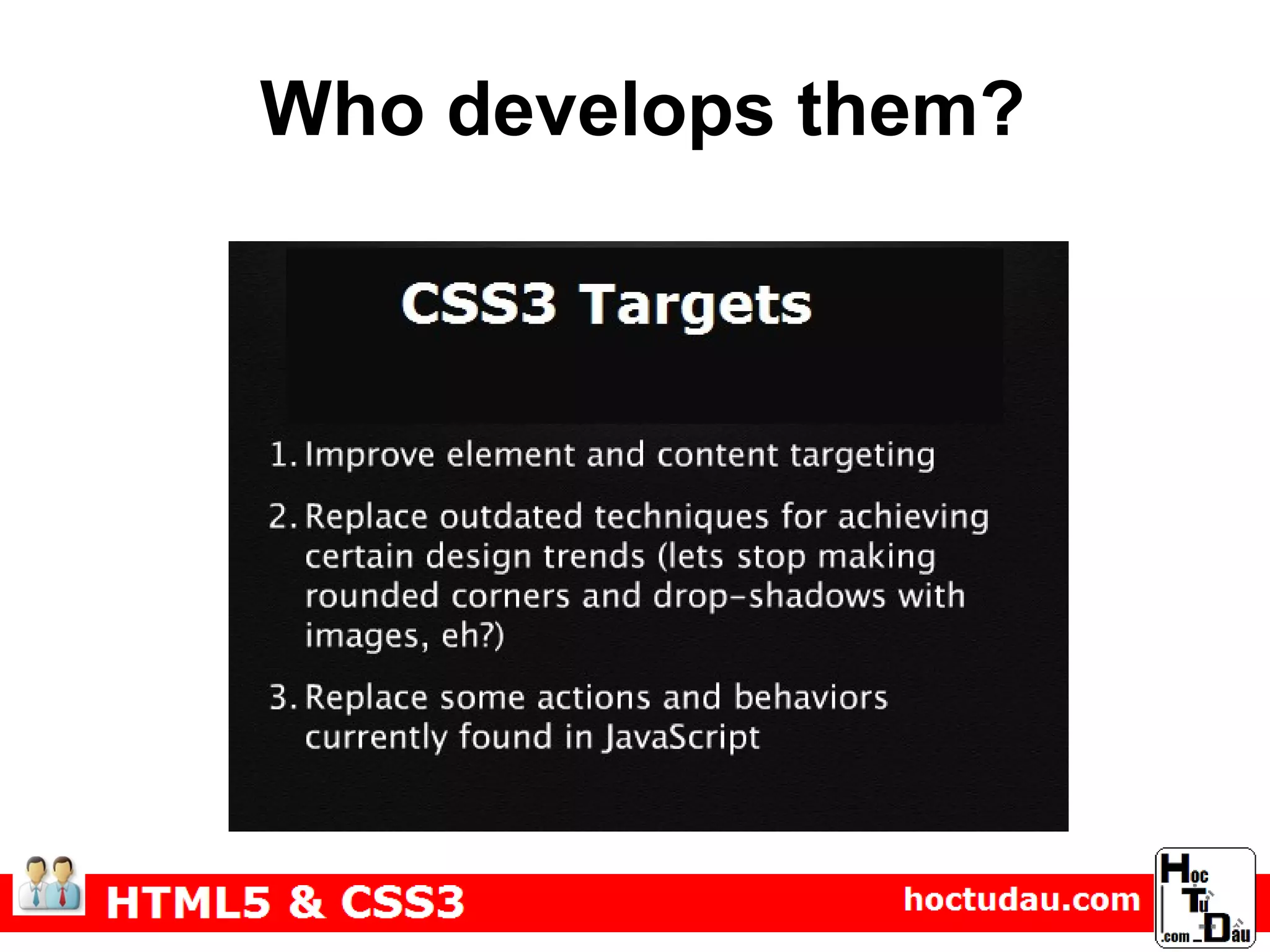 Who develops them?

CSS3 Targets

1. Improve element and content targeting

2. Replace outdated techniques for achieving certain design trends (lets stop making rounded corners and drop-shadows with images, eh?)

3. Replace some actions and behaviors currently found in JavaScript

HTML5 & CSS3

hoctudau.com

Hoc Tu Dau .com